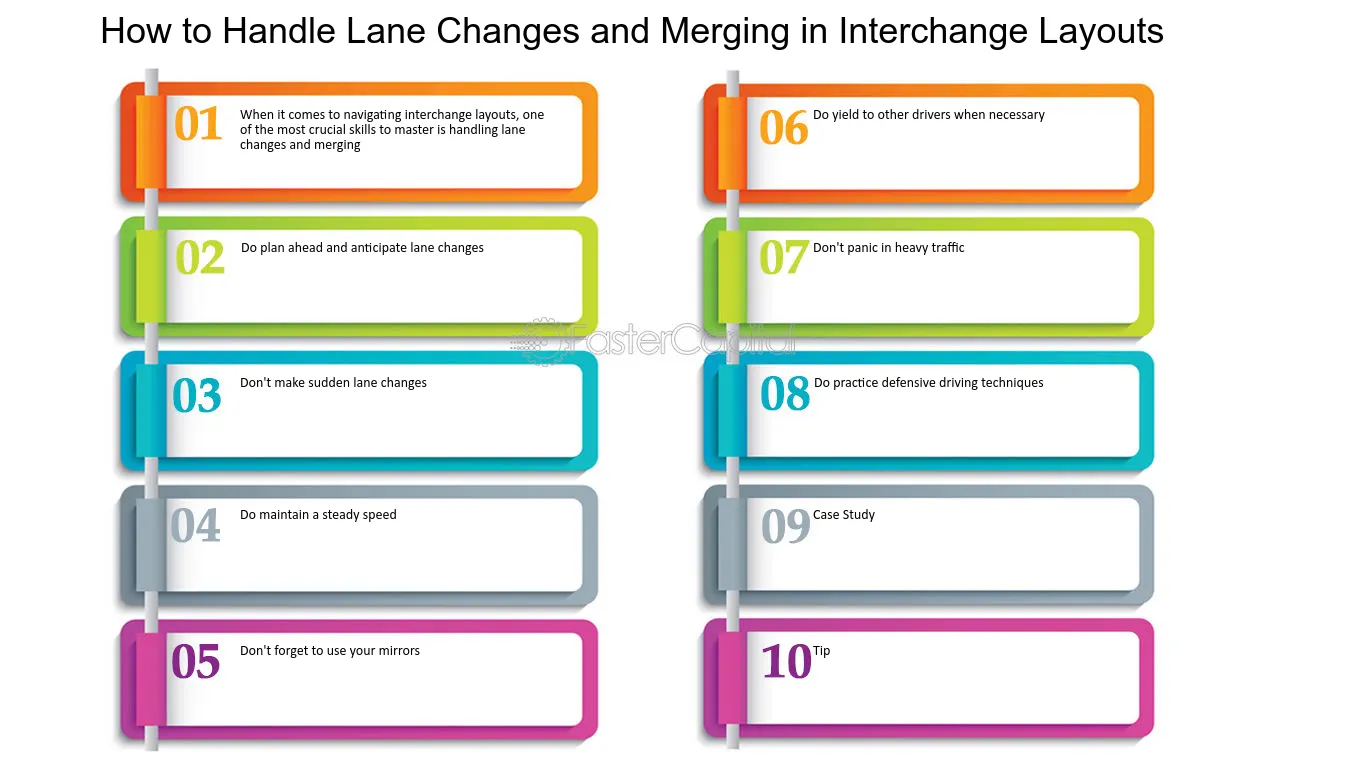 How to Handle Lane Changes and Merging in Interchange Layouts

01 When it comes to navigating interchange layouts, one of the most crucial skills to master is handling lane changes and merging

02 Do plan ahead and anticipate lane changes

03 Don't make sudden lane changes

04 Do maintain a steady speed

05 Don't forget to use your mirrors

06 Do yield to other drivers when necessary

07 Don't panic in heavy traffic

08 Do practice defensive driving techniques

09 Case Study

10 Tip

FasterCapital